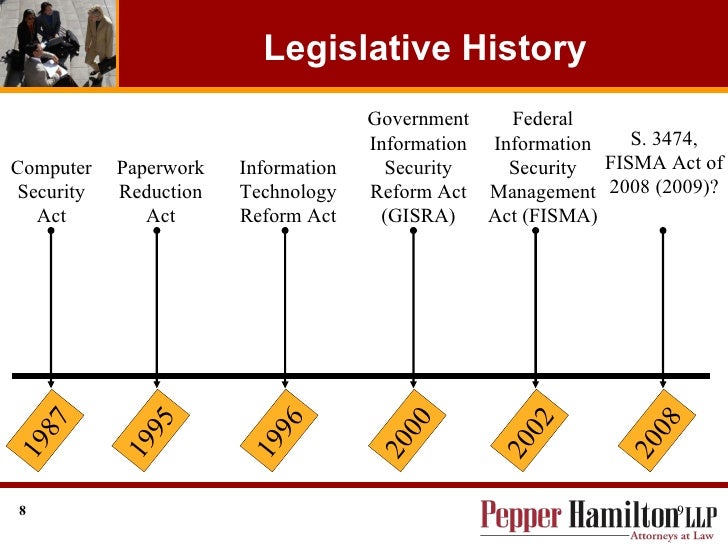 Legislative History

Computer Security Act

Paperwork Reduction Act

Information Technology Reform Act

Government Information Security Reform Act (GISRA)

Federal Information Security Management Act (FISMA)

S. 3474, FISMA Act of 2008 (2009)?

1987

1995

1996

2000

2002

2008

8

Pepper Hamilton LLP
Attorneys at Law